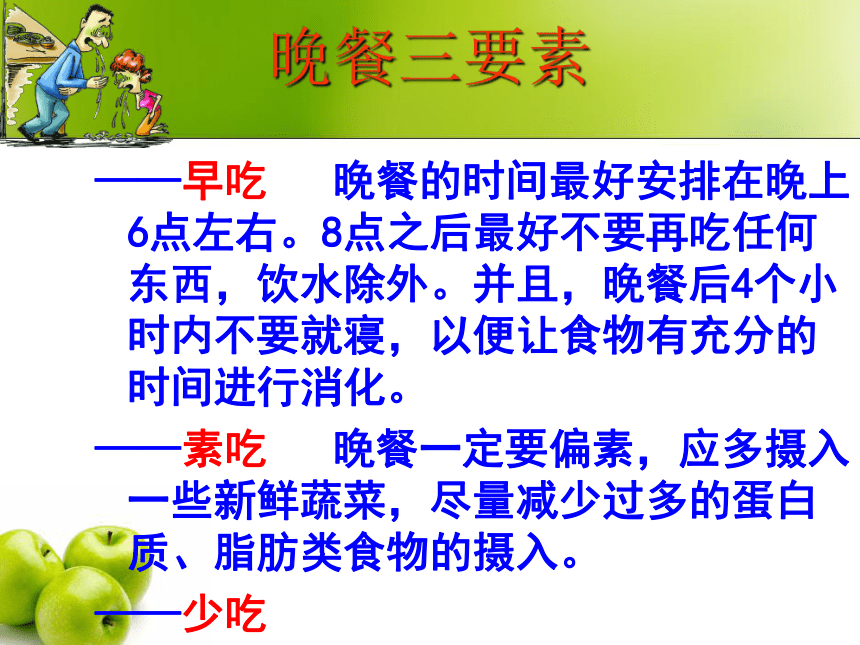 晚餐三要素

——早吃　晚餐的时间最好安排在晚上6点左右。8点之后最好不要再吃任何东西，饮水除外。并且，晚餐后4个小时内不要就寝，以便让食物有充分的时间进行消化。

——素吃　晚餐一定要偏素，应多摄入一些新鲜蔬菜，尽量减少过多的蛋白质、脂肪类食物的摄入。

——少吃